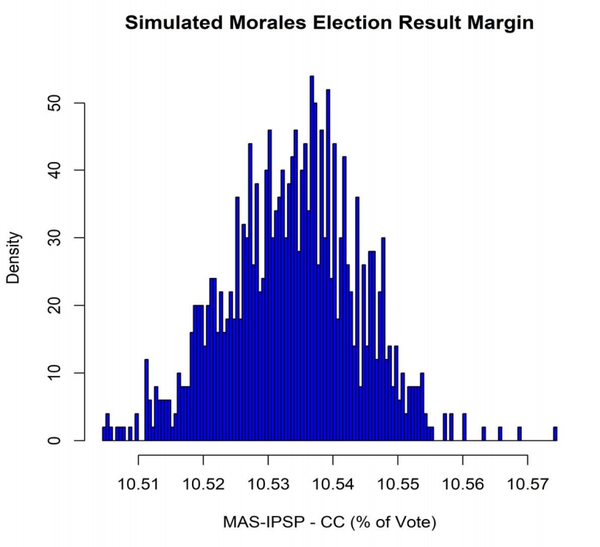 Simulated Morales Election Result Margin

Density

0
10
20
30
40
50

10.51
10.52
10.53
10.54
10.55
10.56
10.57

MAS-IPSP - CC (% of Vote)